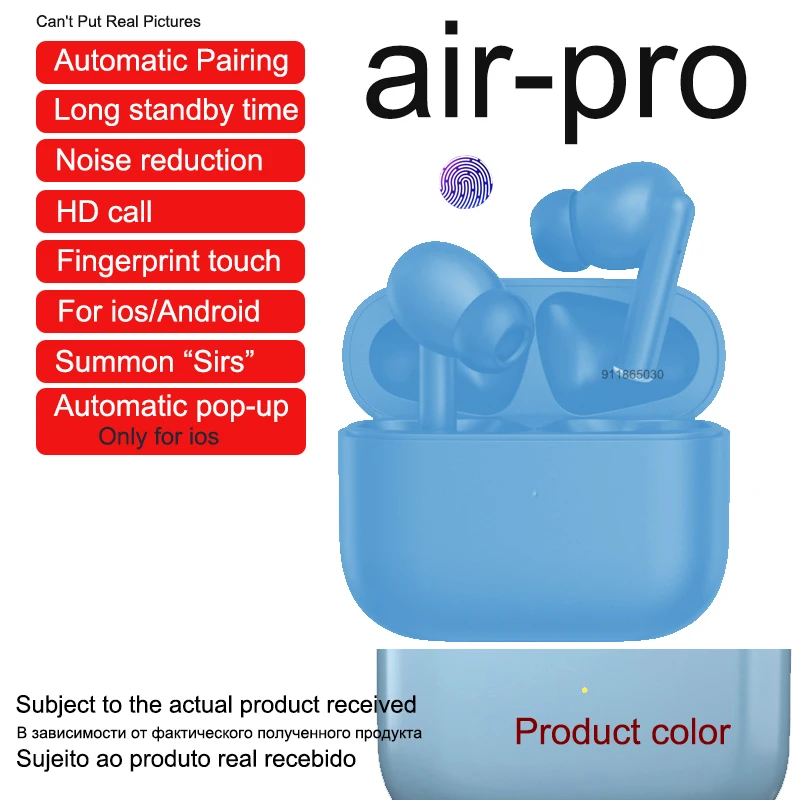 Can't Put Real Pictures

Automatic Pairing

Long standby time

Noise reduction

HD call

Fingerprint touch

For ios/Android

Summon “Sirs”

Automatic pop-up
Only for ios

air-pro

911865030

Subject to the actual product received

В зависимости от фактического полученного продукта

Sujeito ao produto real recebido

Product color